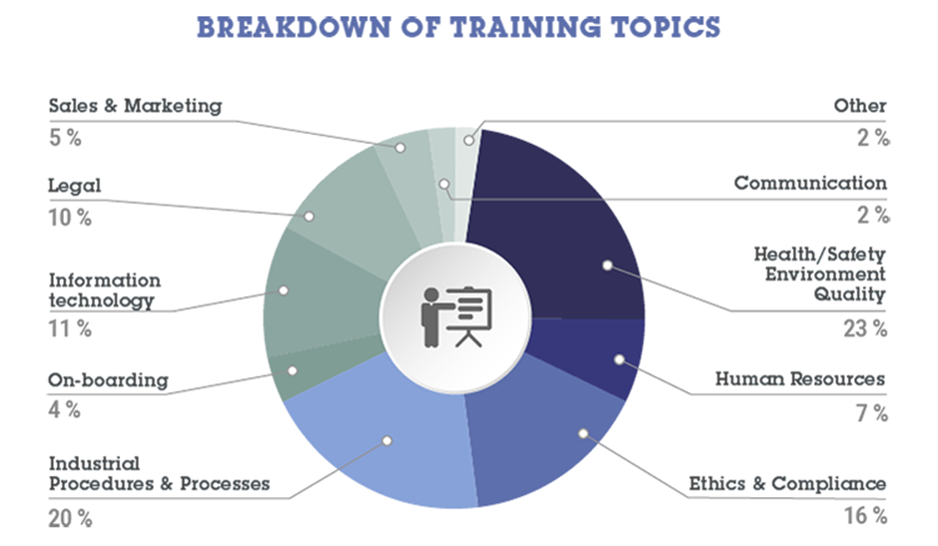 BREAKDOWN OF TRAINING TOPICS

Sales & Marketing
5 %

Legal
10 %

Information technology
11 %

On-boarding
4 %

Industrial Procedures & Processes
20 %

Other
2 %

Communication
2 %

Health/Safety Environment Quality
23 %

Human Resources
7 %

Ethics & Compliance
16 %